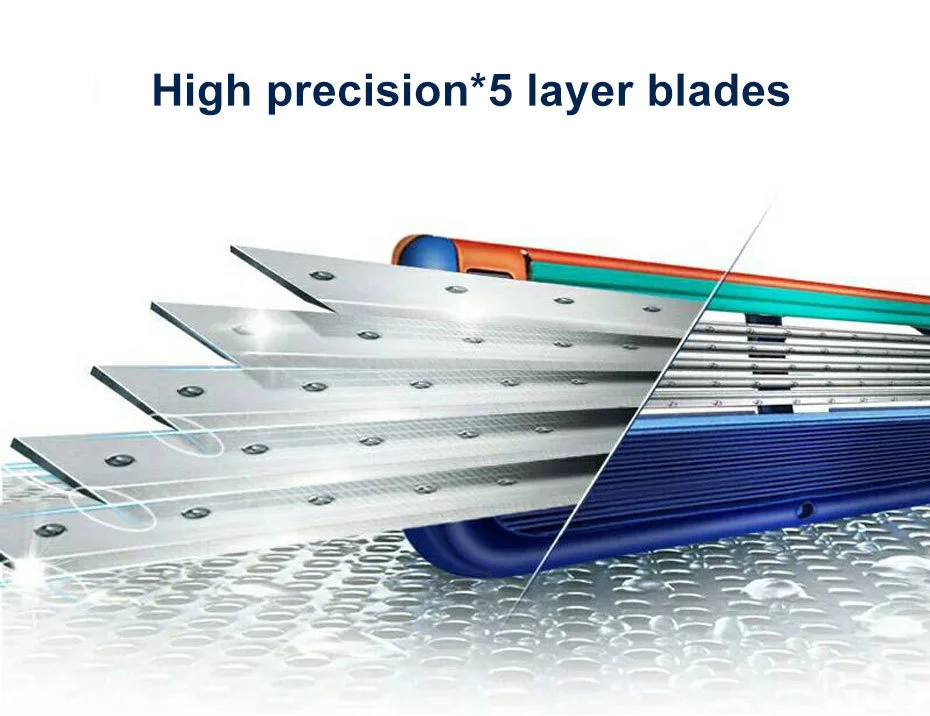 High precision*5 layer blades